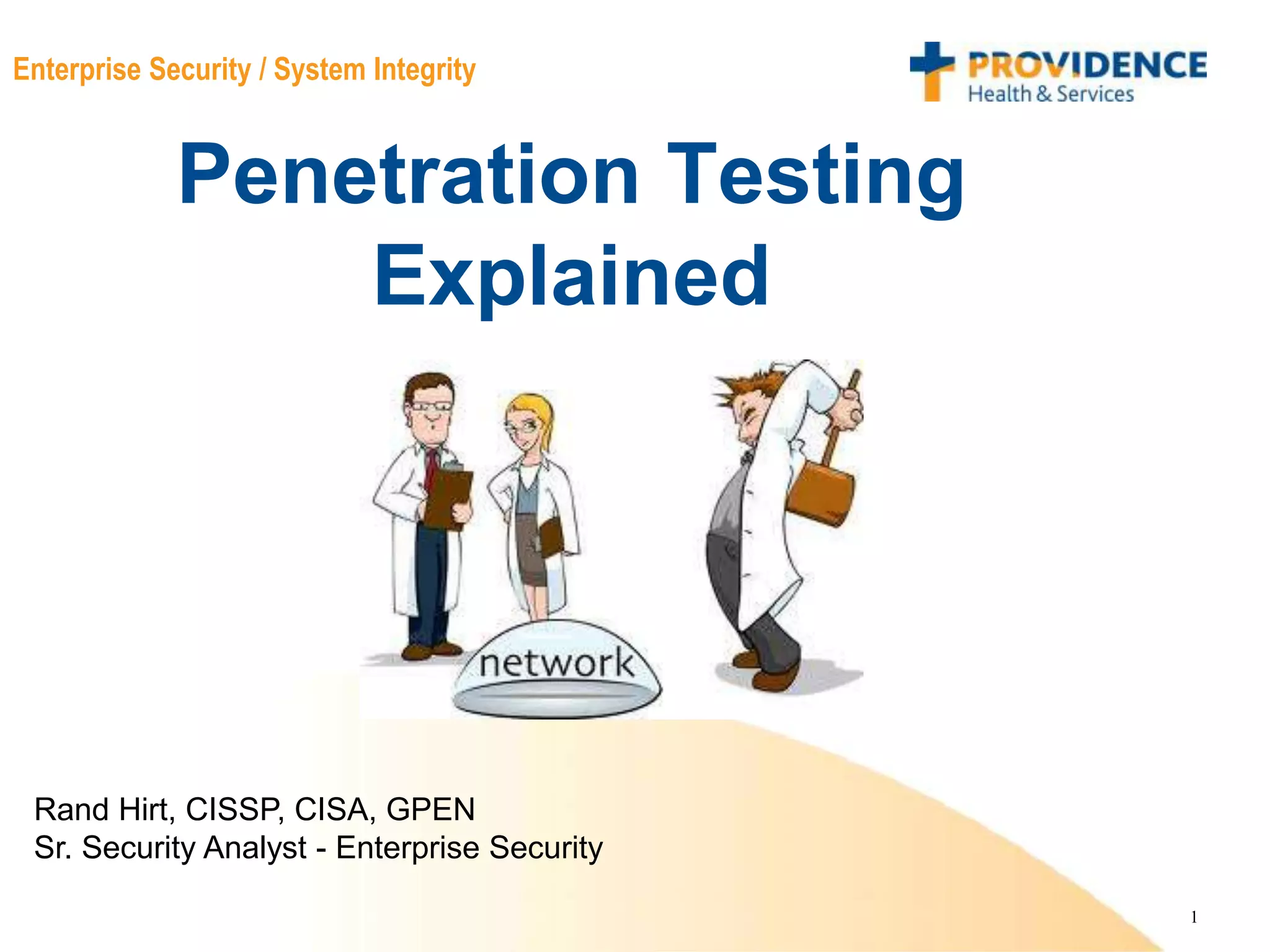 Enterprise Security / System Integrity

PROVIDENCE
Health & Services

Penetration Testing Explained

network

Rand Hirt, CISSP, CISA, GPEN
Sr. Security Analyst - Enterprise Security

1